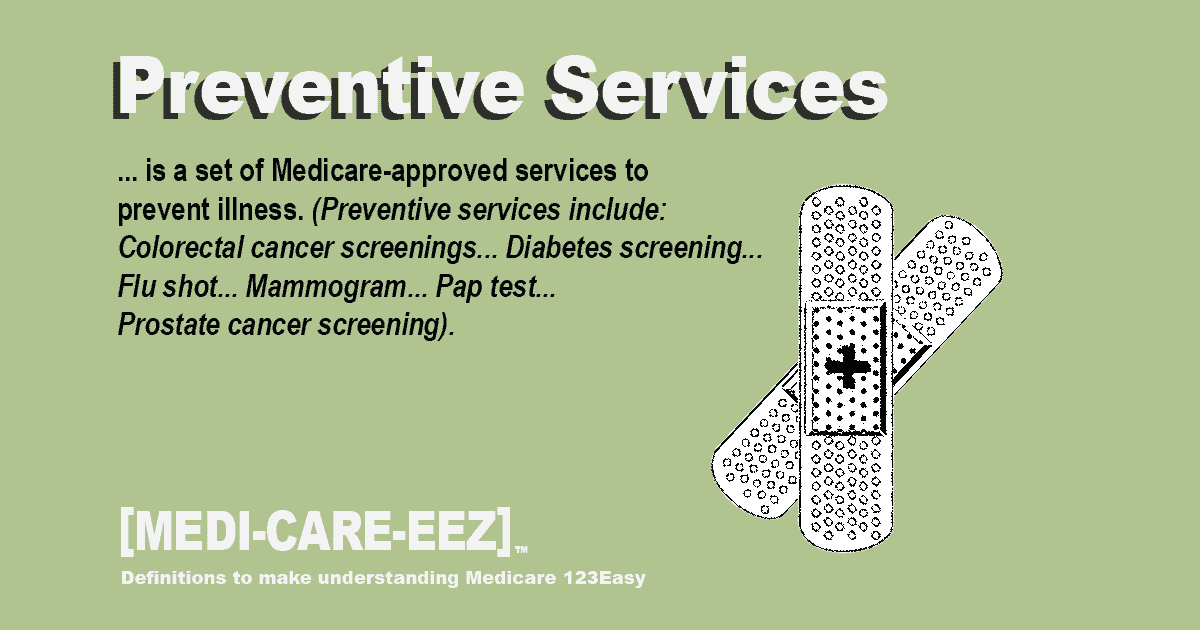 Preventive Services

... is a set of Medicare-approved services to prevent illness. (Preventive services include: Colorectal cancer screenings... Diabetes screening... Flu shot... Mammogram... Pap test... Prostate cancer screening).

[MEDI-CARE-EEZ]™

Definitions to make understanding Medicare 123Easy